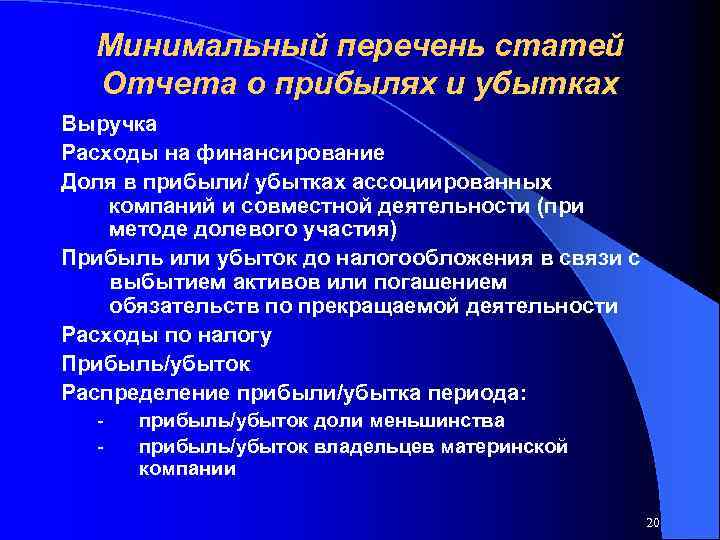 Минимальный перечень статей Отчета о прибылях и убытках

Выручка

Расходы на финансирование

Доля в прибыли/ убытках ассоциированных компаний и совместной деятельности (при методе долевого участия)

Прибыль или убыток до налогообложения в связи с выбытием активов или погашением обязательств по прекращаемой деятельности

Расходы по налогу

Прибыль/убыток

Распределение прибыли/убытка периода:

- прибыль/убыток доли меньшинства
- прибыль/убыток владельцев материнской компании

20